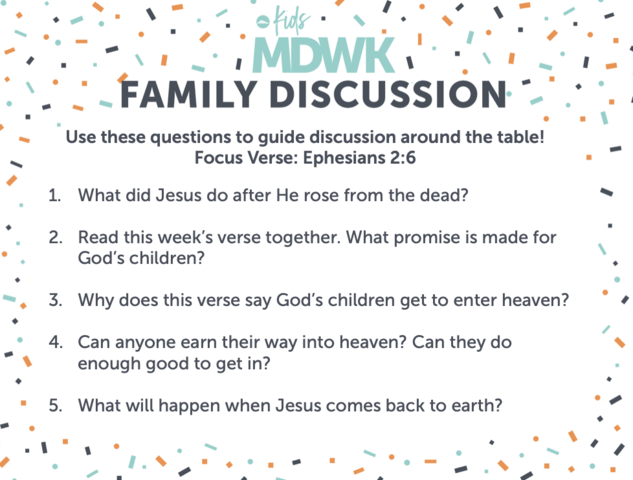 kids
MDWK
FAMILY DISCUSSION

Use these questions to guide discussion around the table!
Focus Verse: Ephesians 2:6

1. What did Jesus do after He rose from the dead?

2. Read this week's verse together. What promise is made for God's children?

3. Why does this verse say God's children get to enter heaven?

4. Can anyone earn their way into heaven? Can they do enough good to get in?

5. What will happen when Jesus comes back to earth?